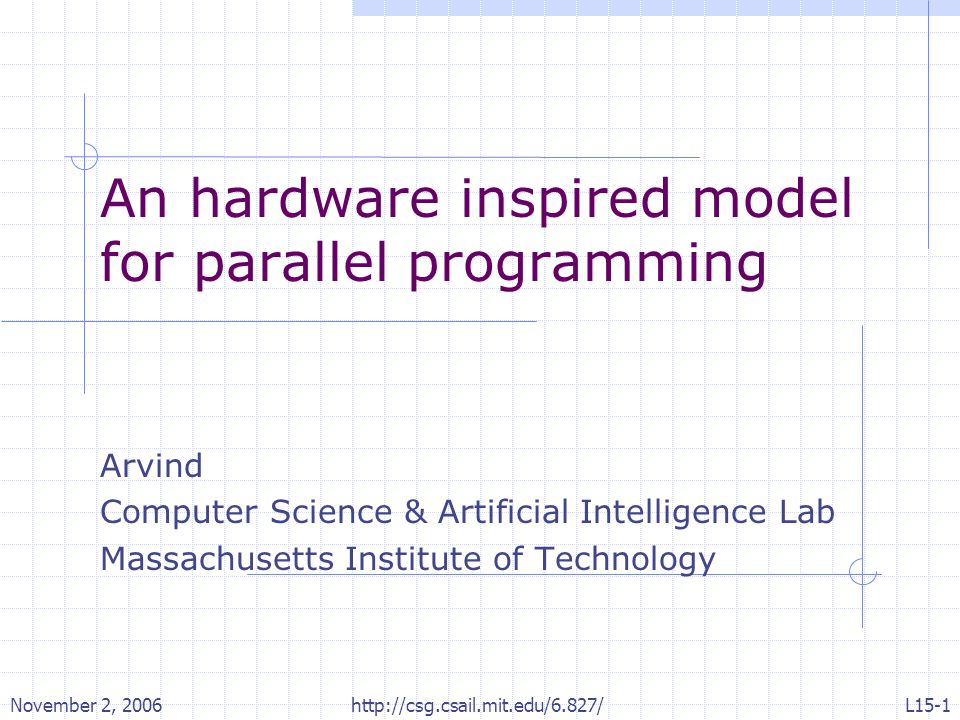 An hardware inspired model for parallel programming

Arvind
Computer Science & Artificial Intelligence Lab
Massachusetts Institute of Technology

November 2, 2006

http://csg.csail.mit.edu/6.827/

L15-1